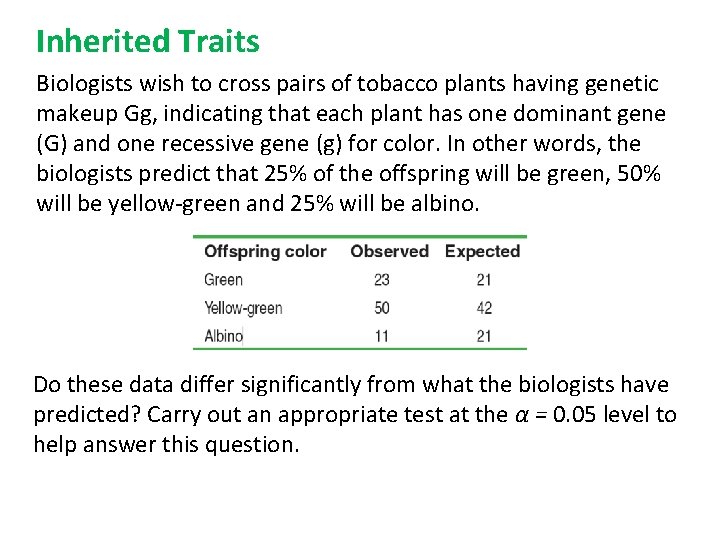 Inherited Traits

Biologists wish to cross pairs of tobacco plants having genetic makeup Gg, indicating that each plant has one dominant gene (G) and one recessive gene (g) for color. In other words, the biologists predict that 25% of the offspring will be green, 50% will be yellow-green and 25% will be albino.

| Offspring color | Observed | Expected |
|---|---|---|
| Green | 23 | 21 |
| Yellow-green | 50 | 42 |
| Albino | 11 | 21 |

Do these data differ significantly from what the biologists have predicted? Carry out an appropriate test at the $\alpha = 0.05$ level to help answer this question.